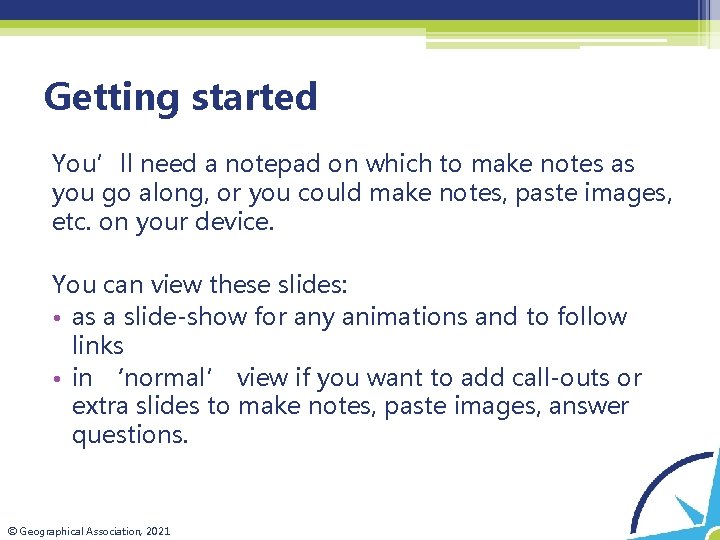 Getting started

You'll need a notepad on which to make notes as you go along, or you could make notes, paste images, etc. on your device.

You can view these slides:
• as a slide-show for any animations and to follow links
• in 'normal' view if you want to add call-outs or extra slides to make notes, paste images, answer questions.

© Geographical Association, 2021